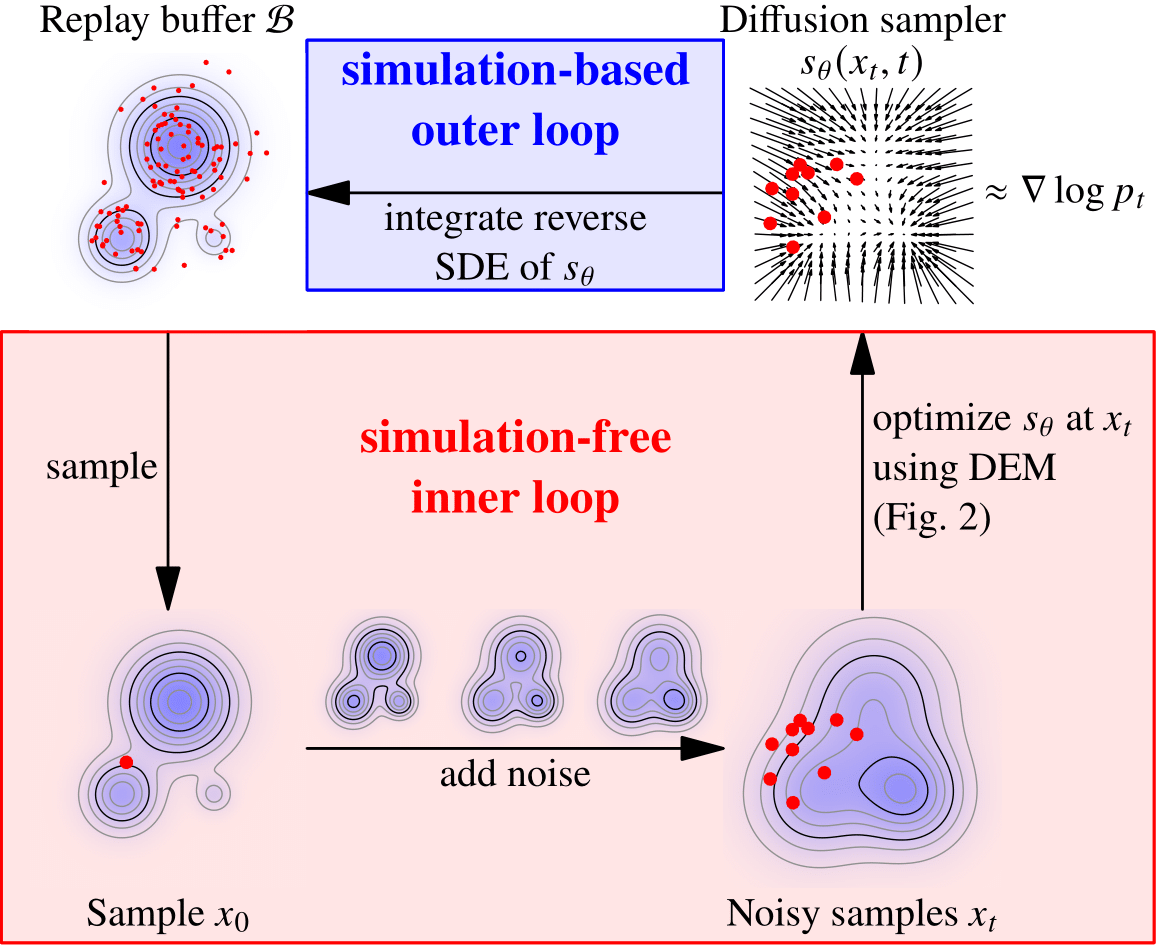 Replay buffer $\mathcal{B}$

simulation-based outer loop

integrate reverse SDE of $s_\theta$

Diffusion sampler $s_\theta(x_t, t)$

$\approx \nabla \log p_t$

sample

simulation-free inner loop

optimize $s_\theta$ at $x_t$ using DEM (Fig. 2)

add noise

Sample $x_0$

Noisy samples $x_t$